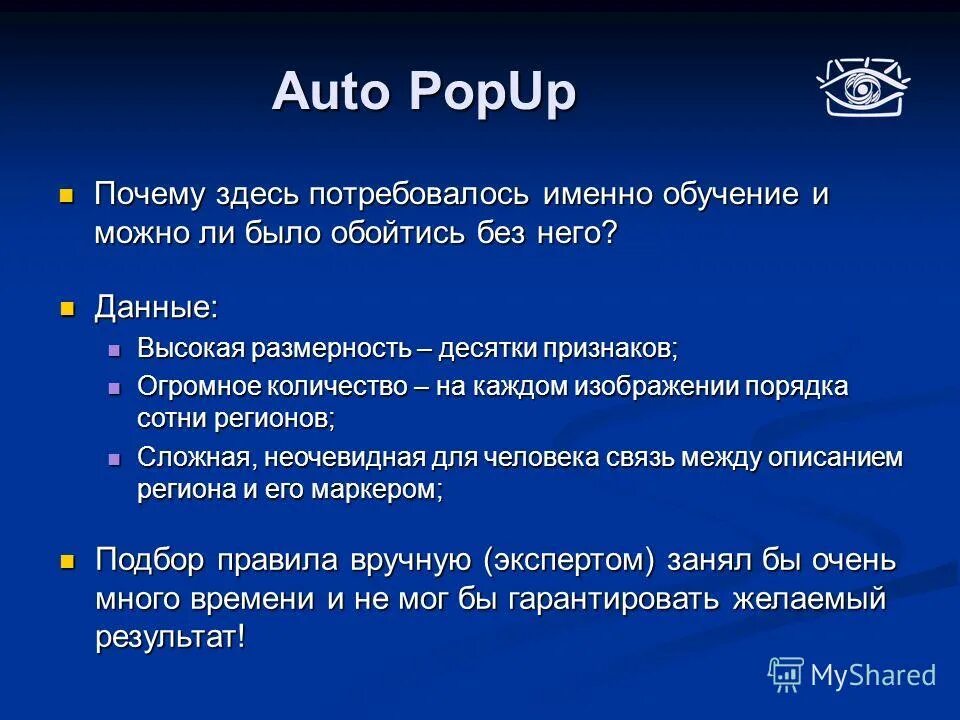 Auto PopUp

Почему здесь потребовалось именно обучение и можно ли было обойтись без него?

Данные:

Высокая размерность – десятки признаков;

Огромное количество – на каждом изображении порядка сотни регионов;

Сложная, неочевидная для человека связь между описанием региона и его маркером;

Подбор правила вручную (экспертом) занял бы очень много времени и не мог бы гарантировать желаемый результат!

MyShared